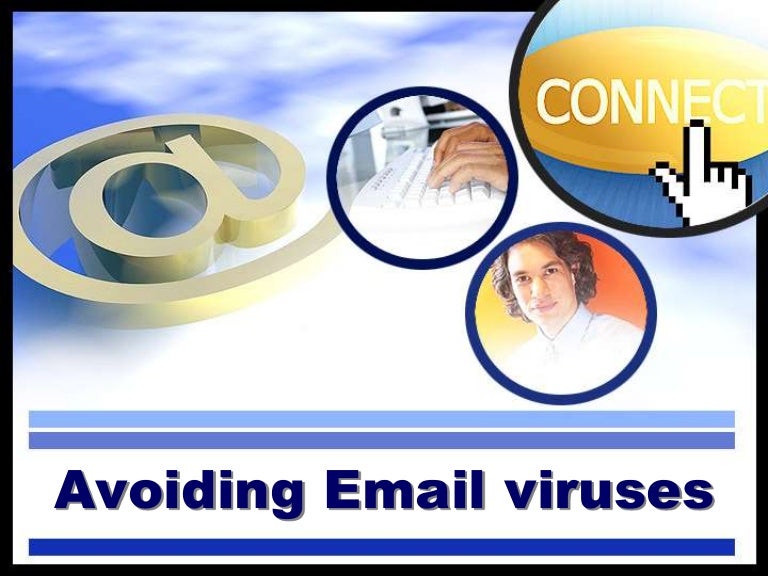 CONNECT

Avoiding Email viruses